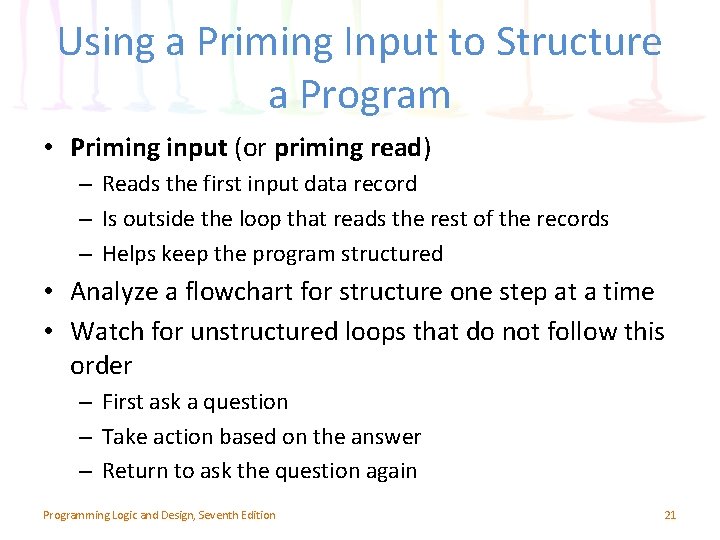 Using a Priming Input to Structure a Program

• Priming input (or priming read)
– Reads the first input data record
– Is outside the loop that reads the rest of the records
– Helps keep the program structured
• Analyze a flowchart for structure one step at a time
• Watch for unstructured loops that do not follow this order
– First ask a question
– Take action based on the answer
– Return to ask the question again

Programming Logic and Design, Seventh Edition

21